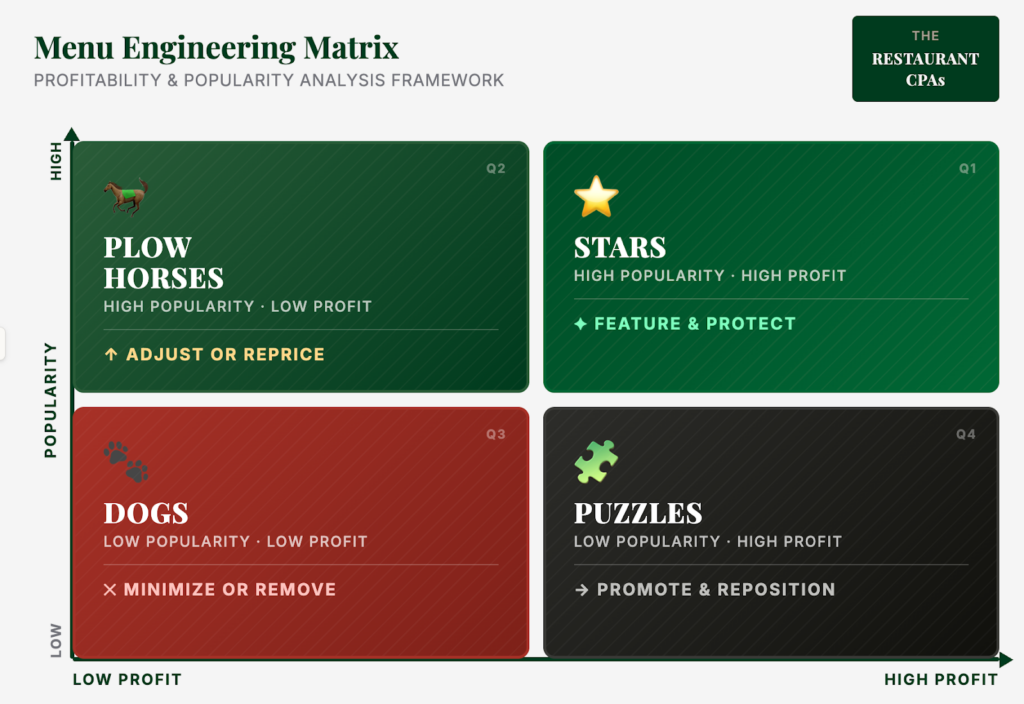 Menu Engineering Matrix
PROFITABILITY & POPULARITY ANALYSIS FRAMEWORK

THE
RESTAURANT
CPAs

HIGH
POPULARITY
LOW

Q2
PLOW HORSES
HIGH POPULARITY · LOW PROFIT
↑ ADJUST OR REPRICE

Q1
STARS
HIGH POPULARITY · HIGH PROFIT
✦ FEATURE & PROTECT

Q3
DOGS
LOW POPULARITY · LOW PROFIT
✕ MINIMIZE OR REMOVE

Q4
PUZZLES
LOW POPULARITY · HIGH PROFIT
→ PROMOTE & REPOSITION

LOW PROFIT
HIGH PROFIT